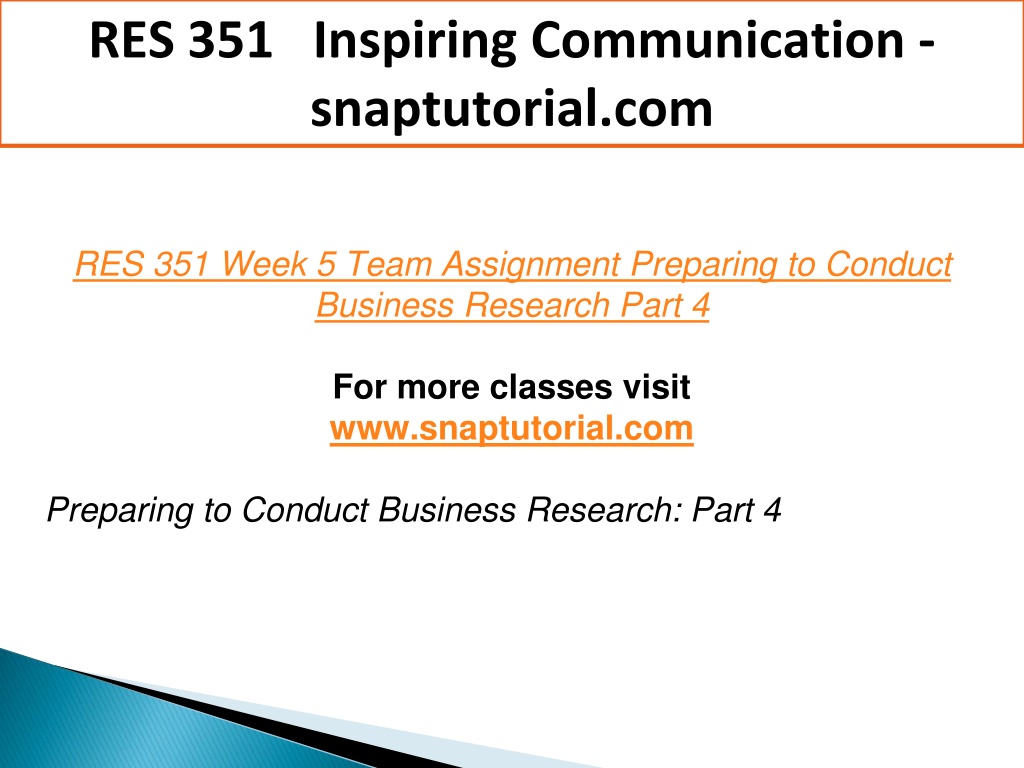 RES 351 Inspiring Communication - snaptutorial.com

RES 351 Week 5 Team Assignment Preparing to Conduct Business Research Part 4

For more classes visit
www.snaptutorial.com

Preparing to Conduct Business Research: Part 4